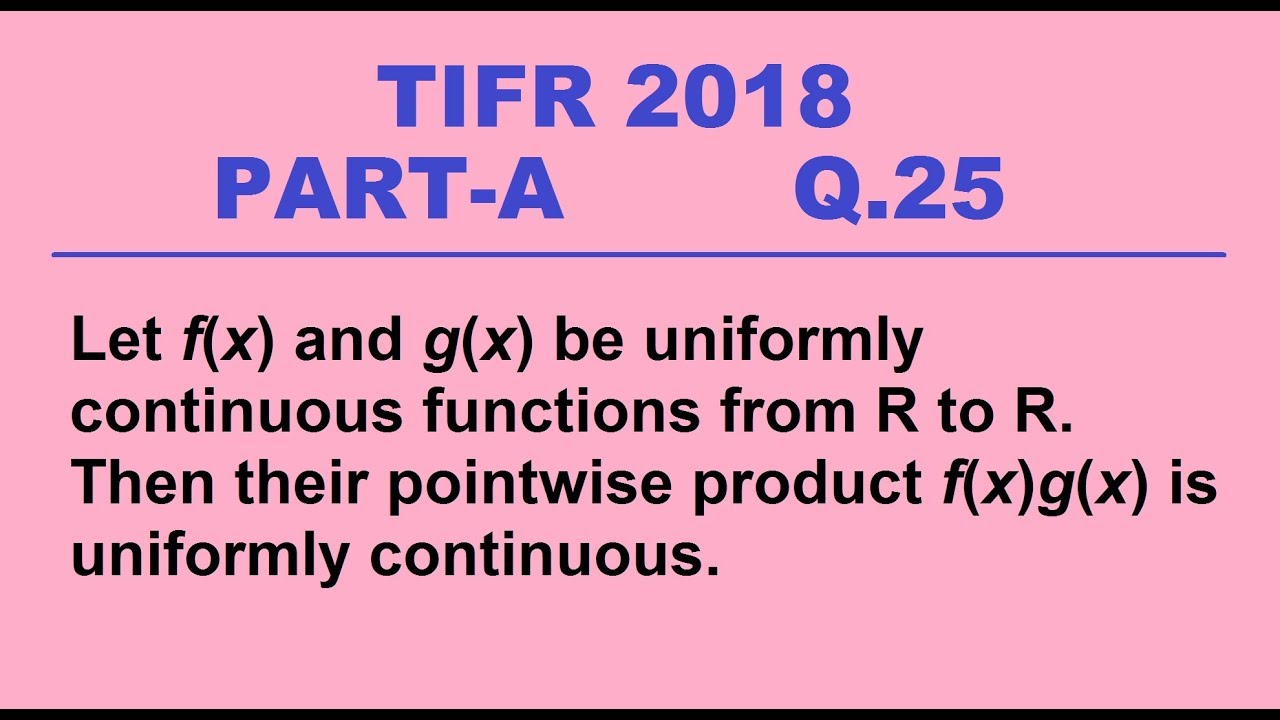 TIFR 2018
PART-A Q.25

Let $f(x)$ and $g(x)$ be uniformly continuous functions from R to R. Then their pointwise product $f(x)g(x)$ is uniformly continuous.